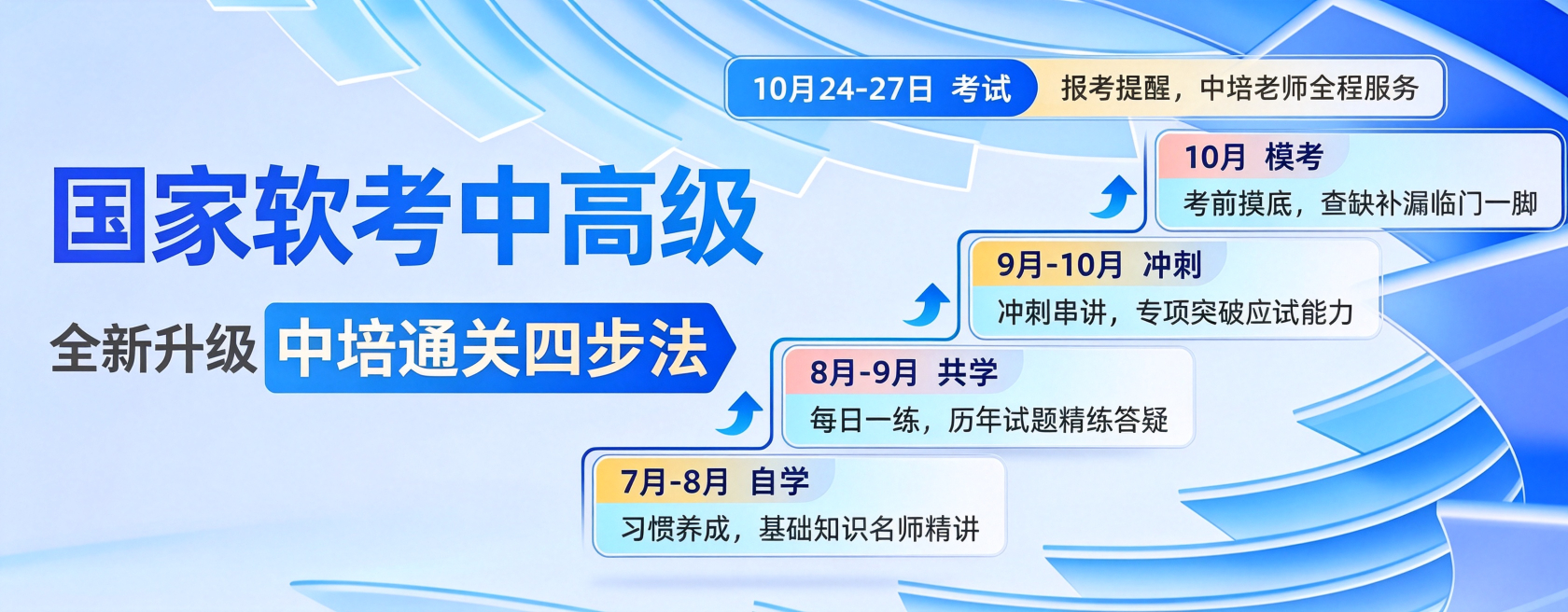 国家软考中高级

全新升级 中培通关四步法

10月24-27日 考试 报考提醒，中培老师全程服务

10月 模考
考前摸底，查缺补漏临门一脚

9月-10月 冲刺
冲刺串讲，专项突破应试能力

8月-9月 共学
每日一练，历年试题精练答疑

7月-8月 自学
习惯养成，基础知识名师精讲